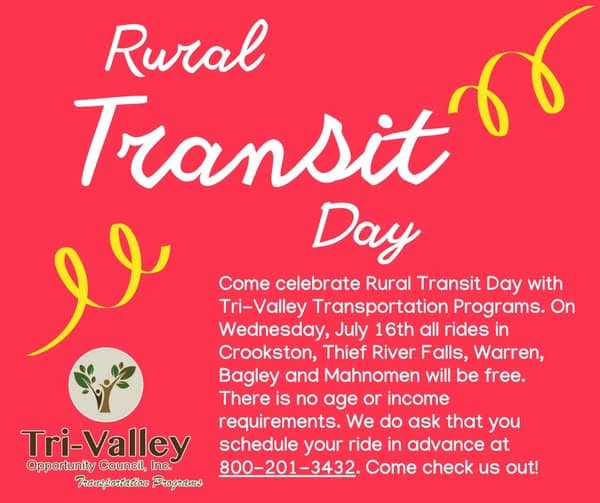 Rural Transit Day

Come celebrate Rural Transit Day with Tri-Valley Transportation Programs. On Wednesday, July 16th all rides in Crookston, Thief River Falls, Warren, Bagley and Mahnomen will be free. There is no age or income requirements. We do ask that you schedule your ride in advance at 800-201-3432. Come check us out!

Tri-Valley
Opportunity Council, Inc.
Transportation Programs